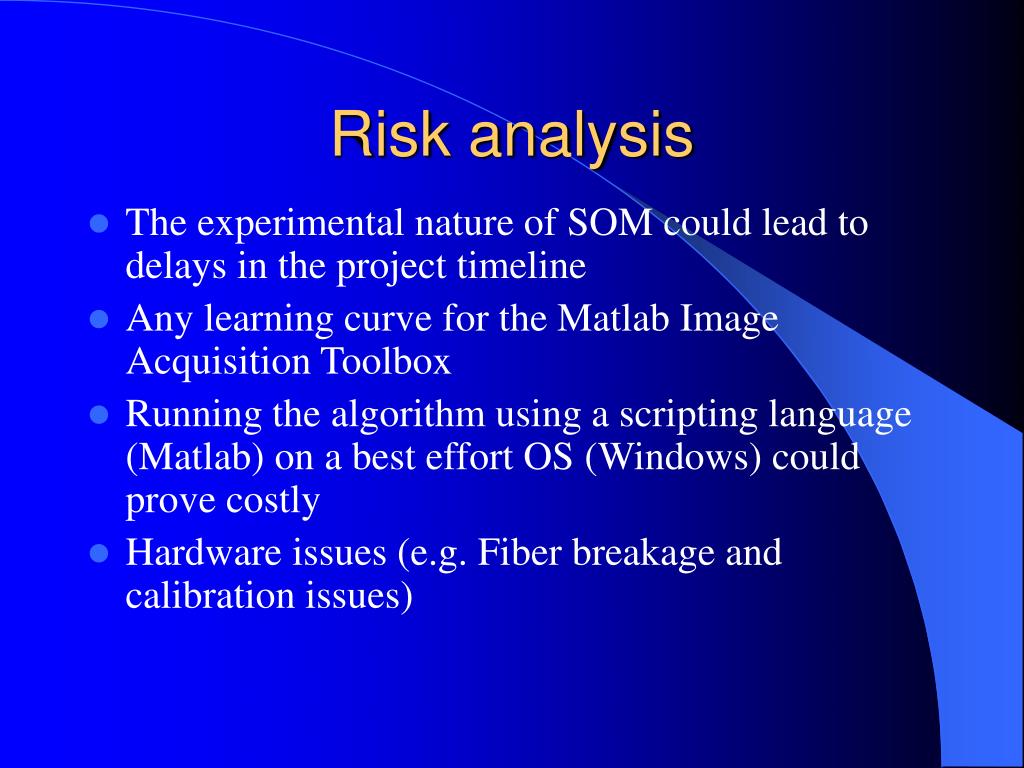 Risk analysis

- The experimental nature of SOM could lead to delays in the project timeline
- Any learning curve for the Matlab Image Acquisition Toolbox
- Running the algorithm using a scripting language (Matlab) on a best effort OS (Windows) could prove costly
- Hardware issues (e.g. Fiber breakage and calibration issues)